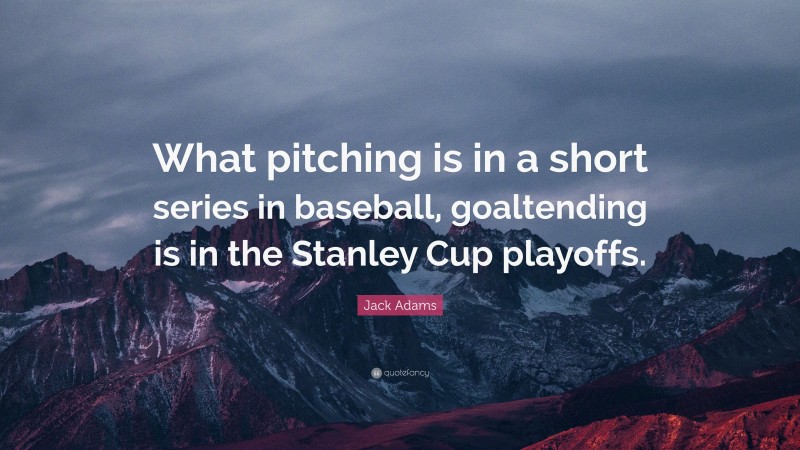 What pitching is in a short series in baseball, goaltending is in the Stanley Cup playoffs.

Jack Adams

quotefancy